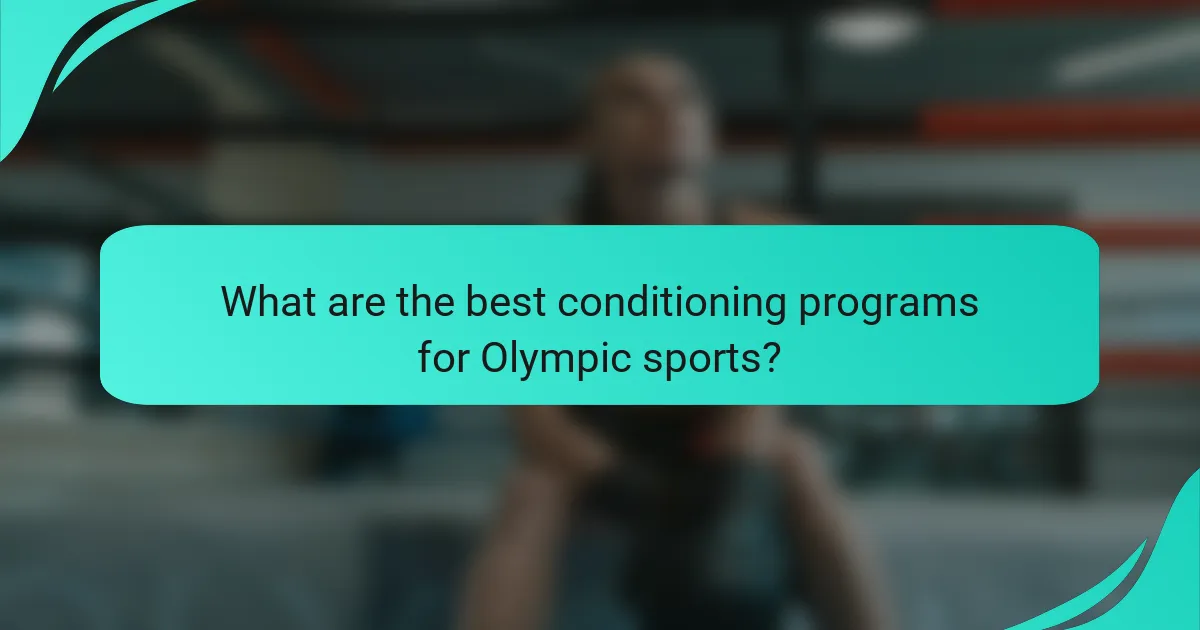 What are the best conditioning programs for Olympic sports?